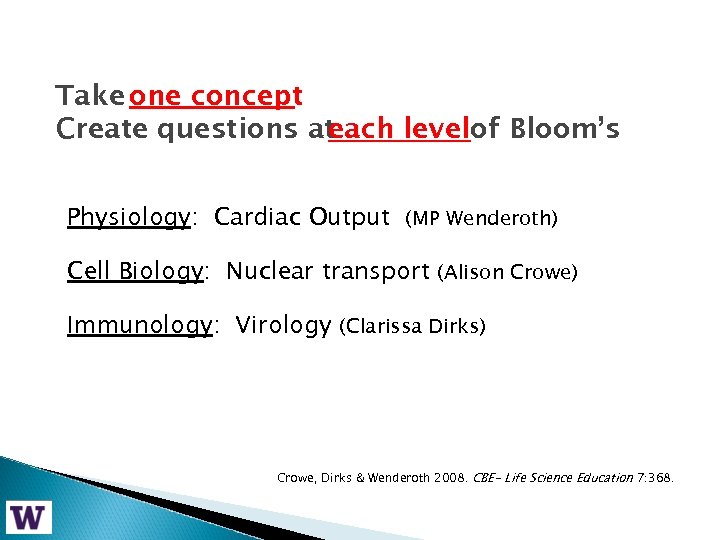 Take one concept
Create questions at each level of Bloom's

Physiology: Cardiac Output (MP Wenderoth)

Cell Biology: Nuclear transport (Alison Crowe)

Immunology: Virology (Clarissa Dirks)

Crowe, Dirks & Wenderoth 2008. CBE- Life Science Education 7:368.

W